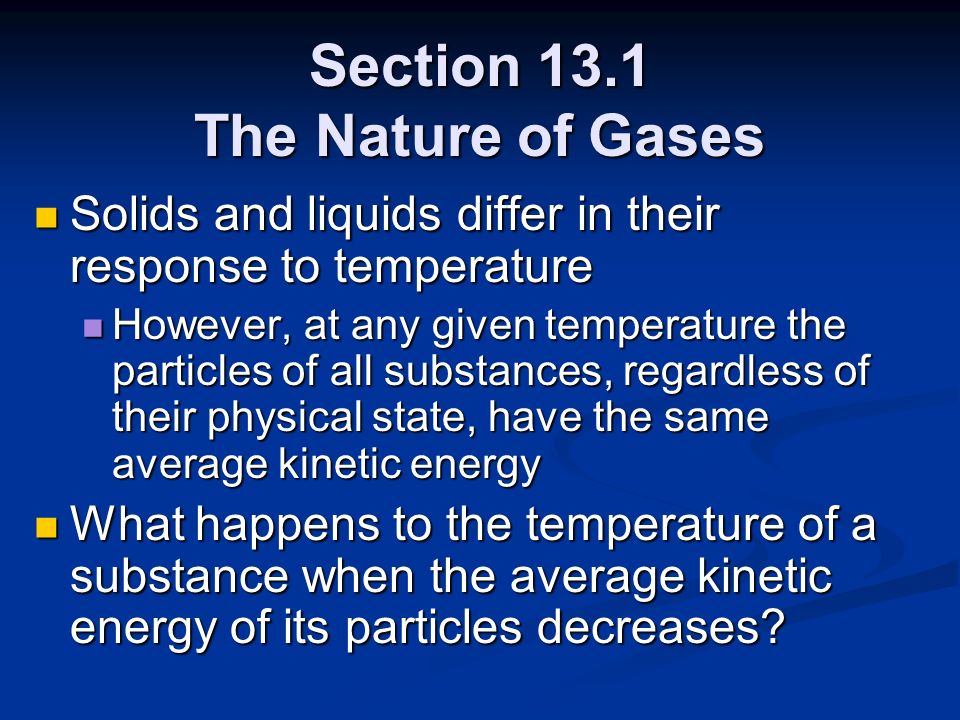 Section 13.1
The Nature of Gases

Solids and liquids differ in their response to temperature

However, at any given temperature the particles of all substances, regardless of their physical state, have the same average kinetic energy

What happens to the temperature of a substance when the average kinetic energy of its particles decreases?